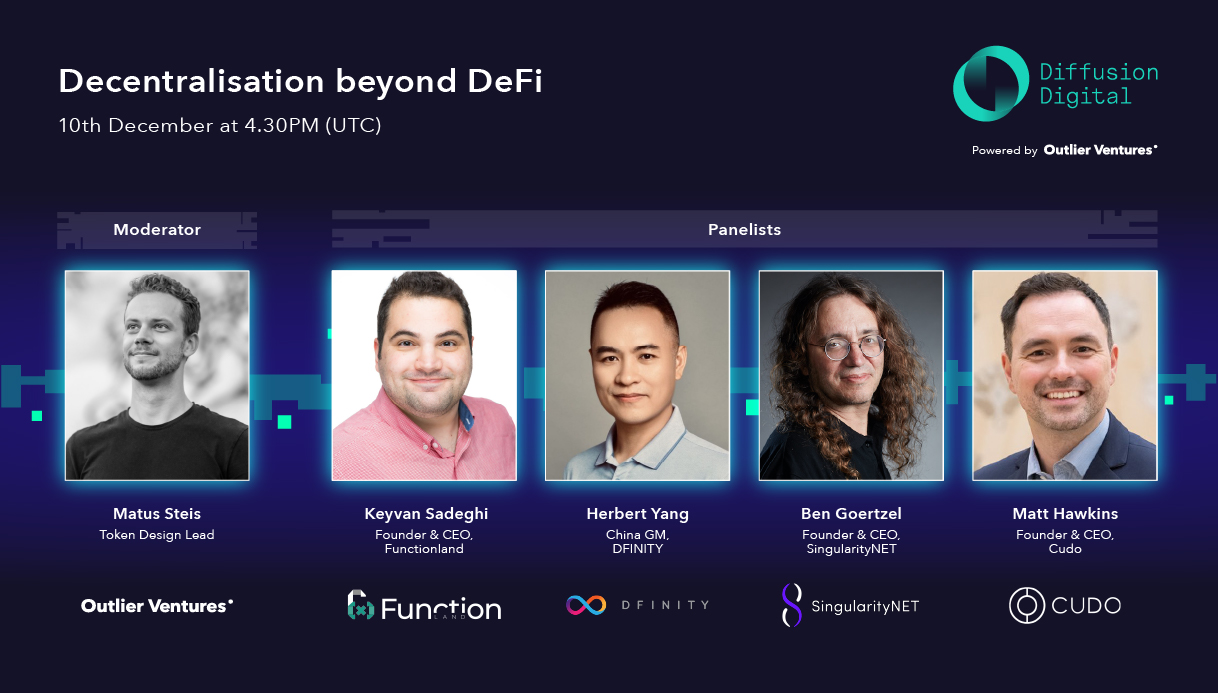 Decentralisation beyond DeFi
10th December at 4.30PM (UTC)

Diffusion Digital
Powered by Outlier Ventures

Moderator

Panelists

Matus Steis
Token Design Lead

Keyvan Sadeghi
Founder & CEO, Functionland

Herbert Yang
China GM, DFINITY

Ben Goertzel
Founder & CEO, SingularityNET

Matt Hawkins
Founder & CEO, Cudo

Outlier Ventures

Function LAND

DFINITY

SingularityNET

CUDO